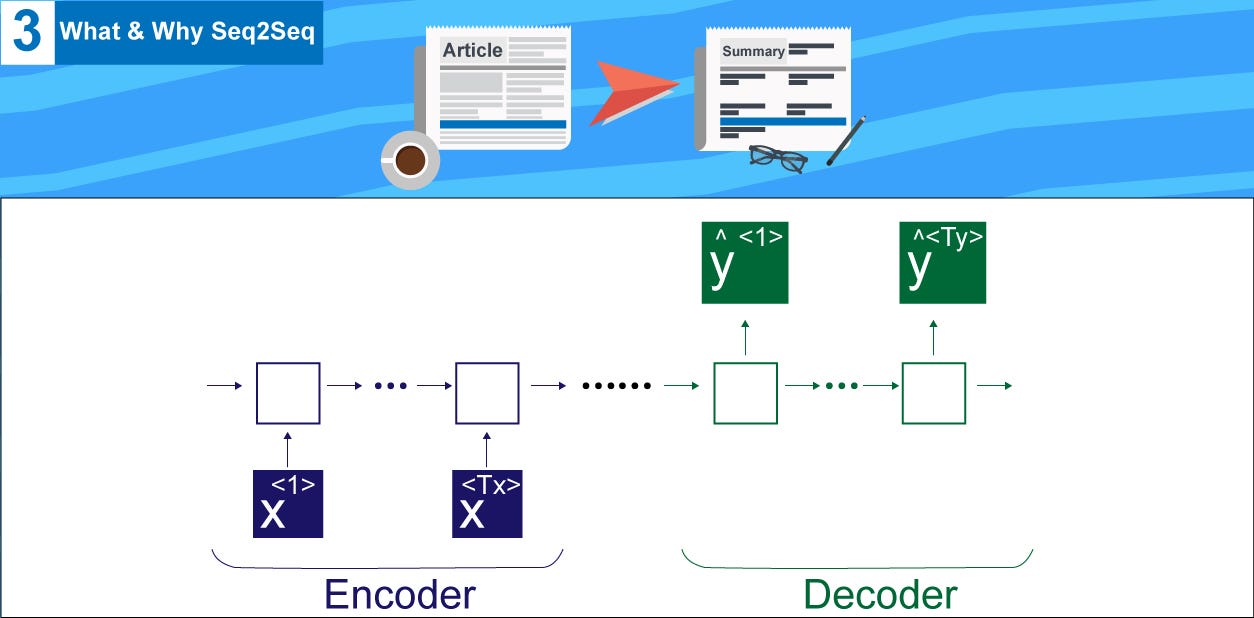 3 What & Why Seq2Seq

Article

Summary

$\hat{y}^{<1>}$

$\hat{y}^{<Ty>}$

$x^{<1>}$

$x^{<Tx>}$

Encoder

Decoder